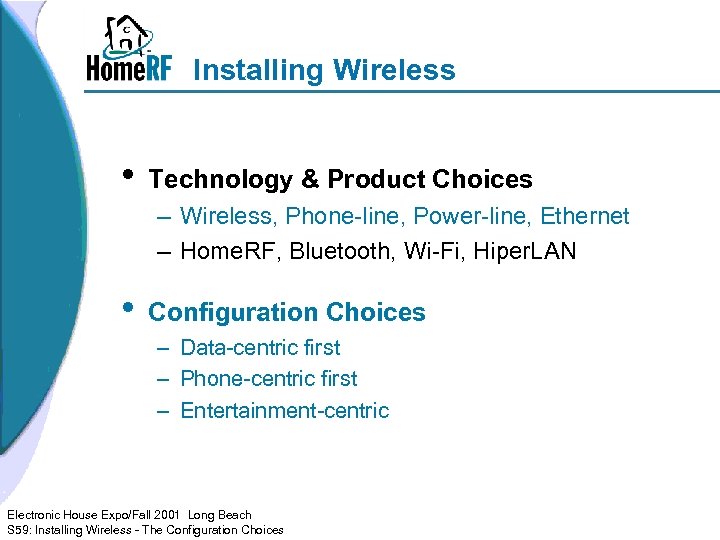 HomeRF Installing Wireless

• Technology & Product Choices
– Wireless, Phone-line, Power-line, Ethernet
– HomeRF, Bluetooth, Wi-Fi, HiperLAN

• Configuration Choices
– Data-centric first
– Phone-centric first
– Entertainment-centric

Electronic House Expo/Fall 2001 Long Beach
S59: Installing Wireless - The Configuration Choices